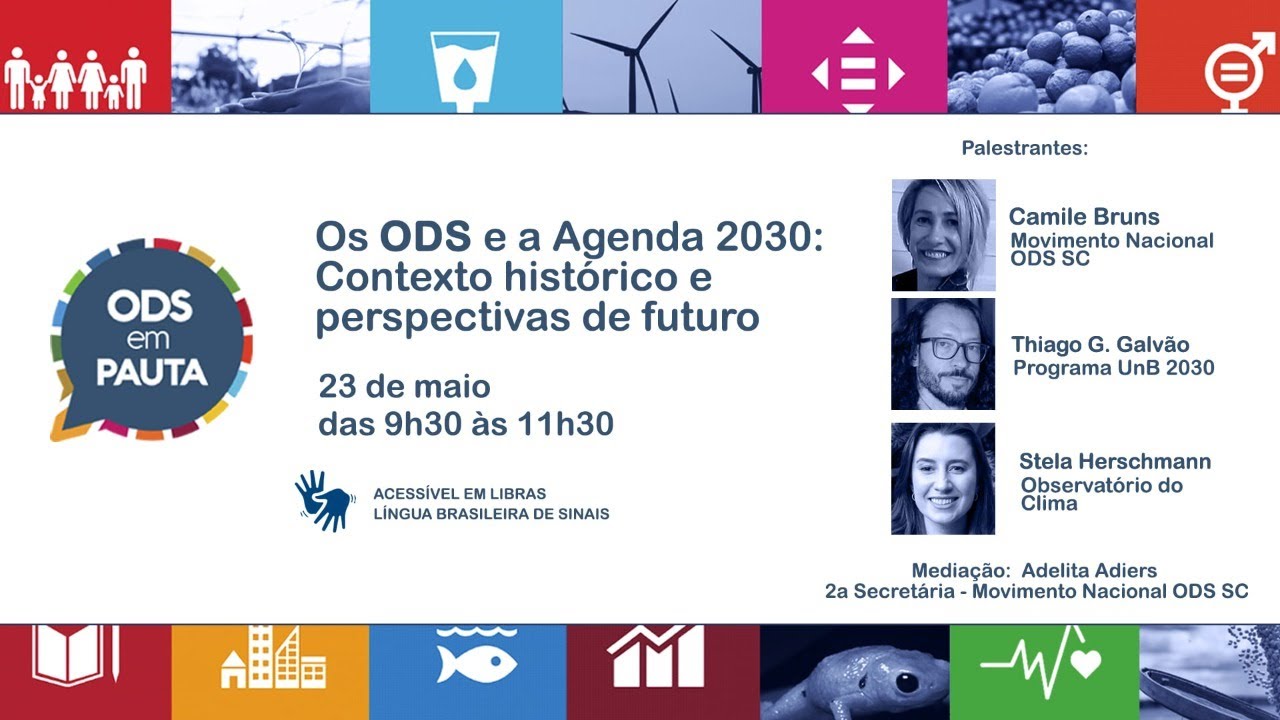 ODS em PAUTA

Os ODS e a Agenda 2030: Contexto histórico e perspectivas de futuro

23 de maio
das 9h30 às 11h30

ACESSÍVEL EM LIBRAS
LÍNGUA BRASILEIRA DE SINAIS

Palestrantes:

Camile Bruns
Movimento Nacional ODS SC

Thiago G. Galvão
Programa UnB 2030

Stela Herschmann
Observatório do Clima

Mediação: Adelita Adiers
2a Secretária - Movimento Nacional ODS SC